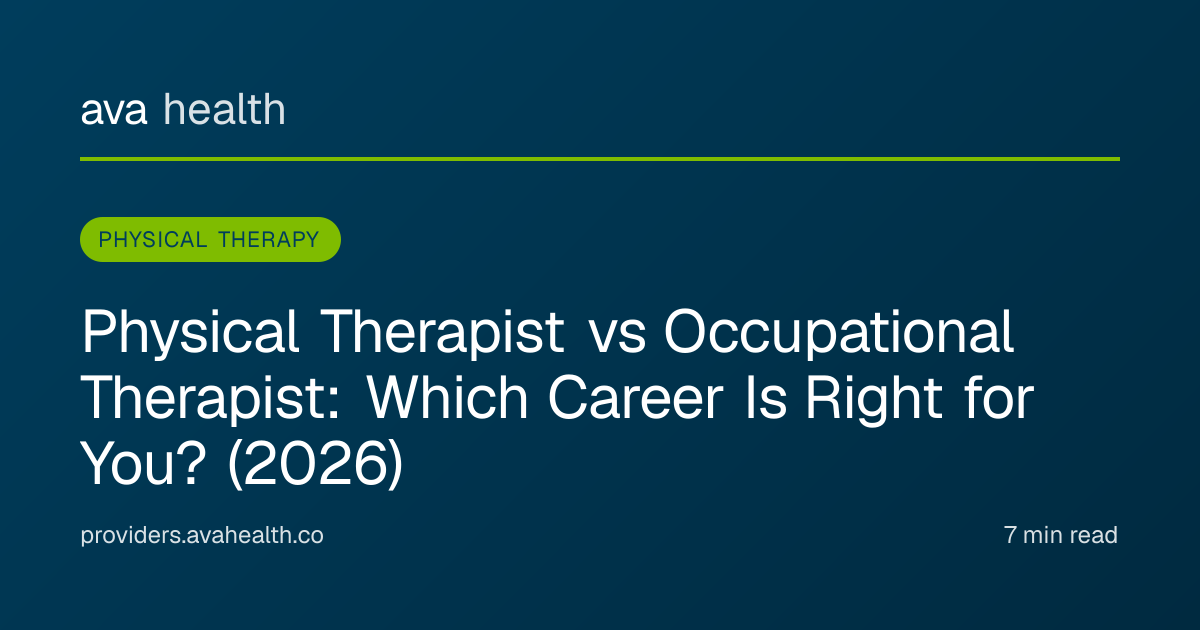 ava health

PHYSICAL THERAPY

Physical Therapist vs Occupational Therapist: Which Career Is Right for You? (2026)

providers.avahealth.co

7 min read